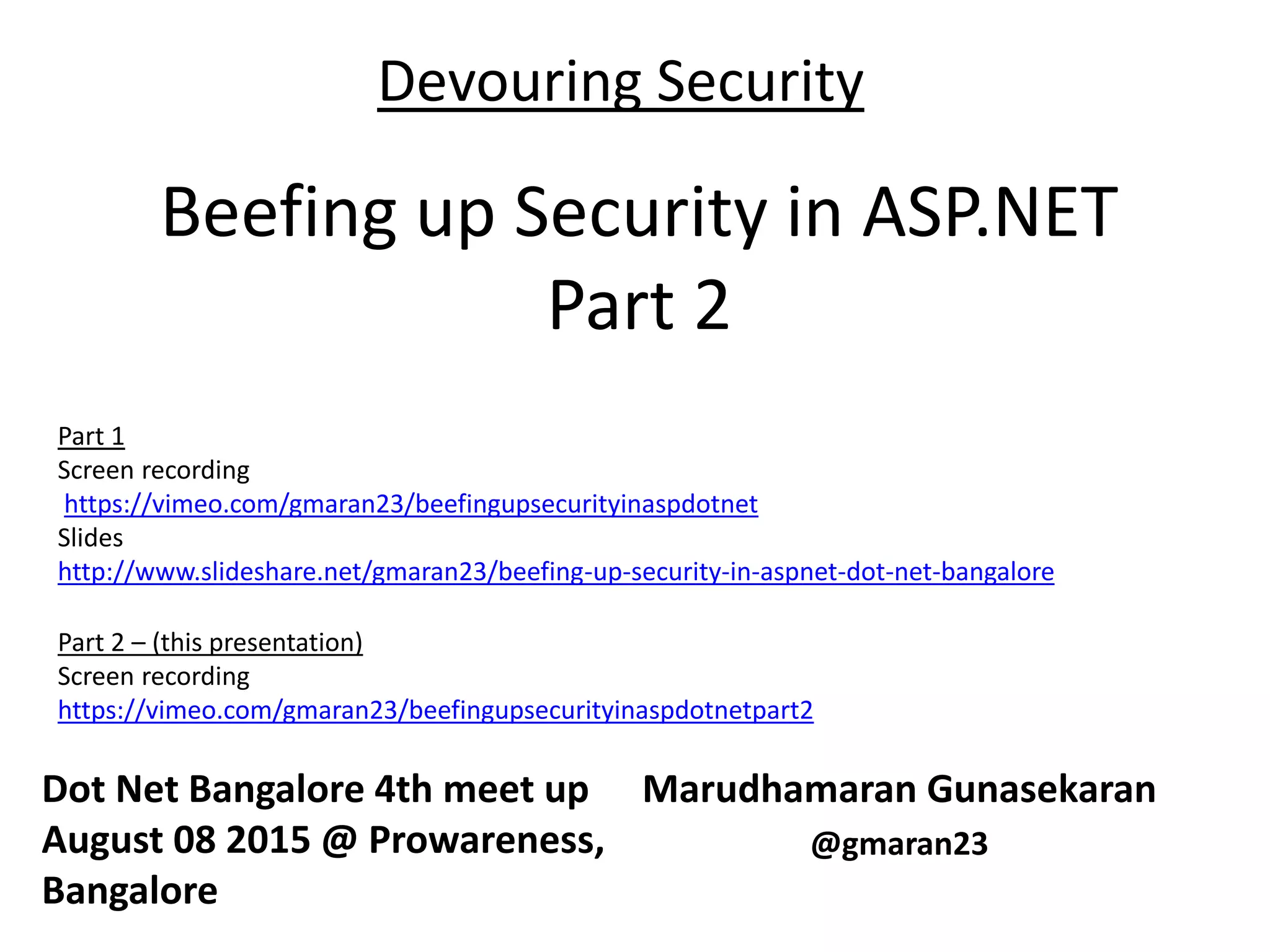 Devouring Security

Beefing up Security in ASP.NET Part 2

Part 1
Screen recording
https://vimeo.com/gmaran23/beefingupsecurityinaspdotnet
Slides
http://www.slideshare.net/gmaran23/beefing-up-security-in-aspnet-dot-net-bangalore

Part 2 – (this presentation)
Screen recording
https://vimeo.com/gmaran23/beefingupsecurityinaspdotnetpart2

Dot Net Bangalore 4th meet up
August 08 2015 @ Prowareness, Bangalore

Marudhamaran Gunasekaran
@gmaran23